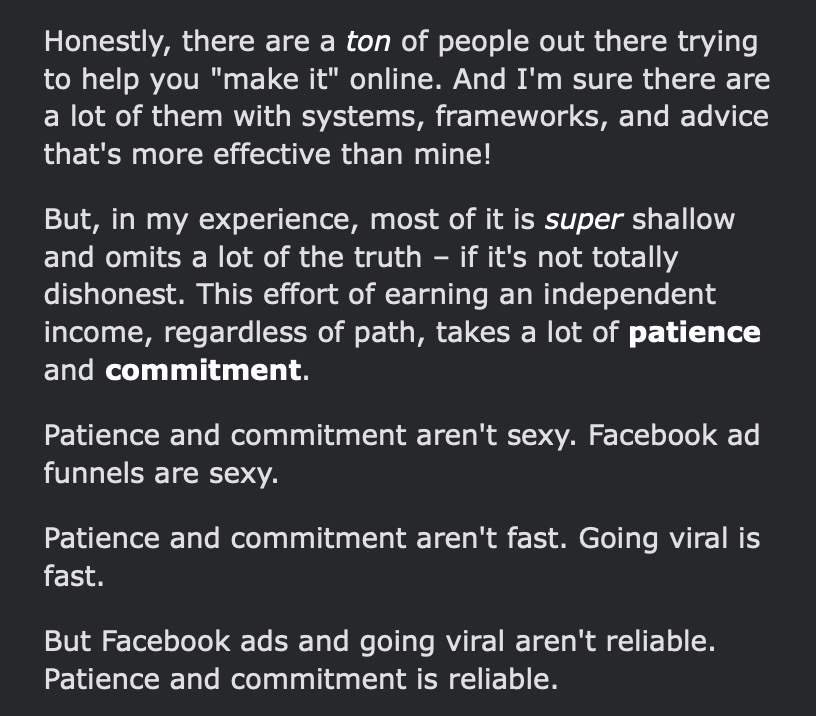 Honestly, there are a ton of people out there trying to help you "make it" online. And I'm sure there are a lot of them with systems, frameworks, and advice that's more effective than mine!

But, in my experience, most of it is super shallow and omits a lot of the truth – if it's not totally dishonest. This effort of earning an independent income, regardless of path, takes a lot of patience and commitment.

Patience and commitment aren't sexy. Facebook ad funnels are sexy.

Patience and commitment aren't fast. Going viral is fast.

But Facebook ads and going viral aren't reliable. Patience and commitment is reliable.